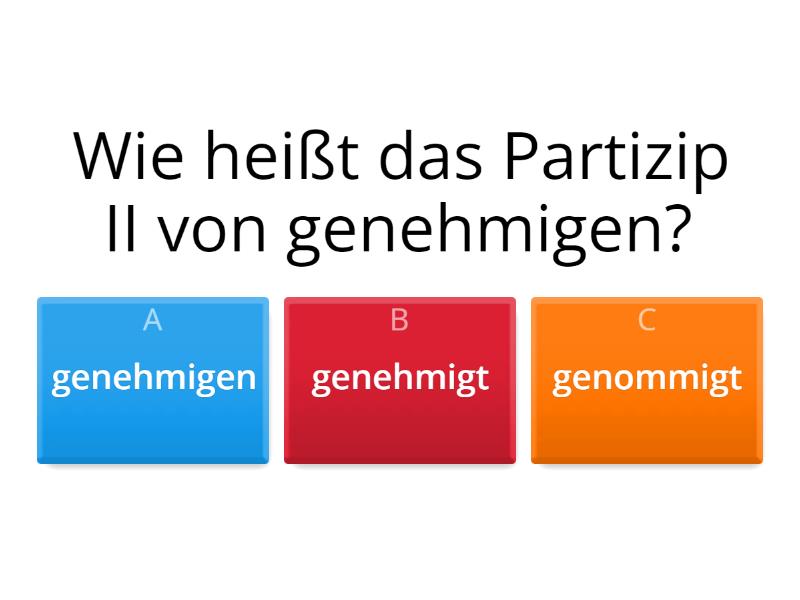 Wie heißt das Partizip II von genehmigen?

A
genehmigen

B
genehmigt

C
genommigt